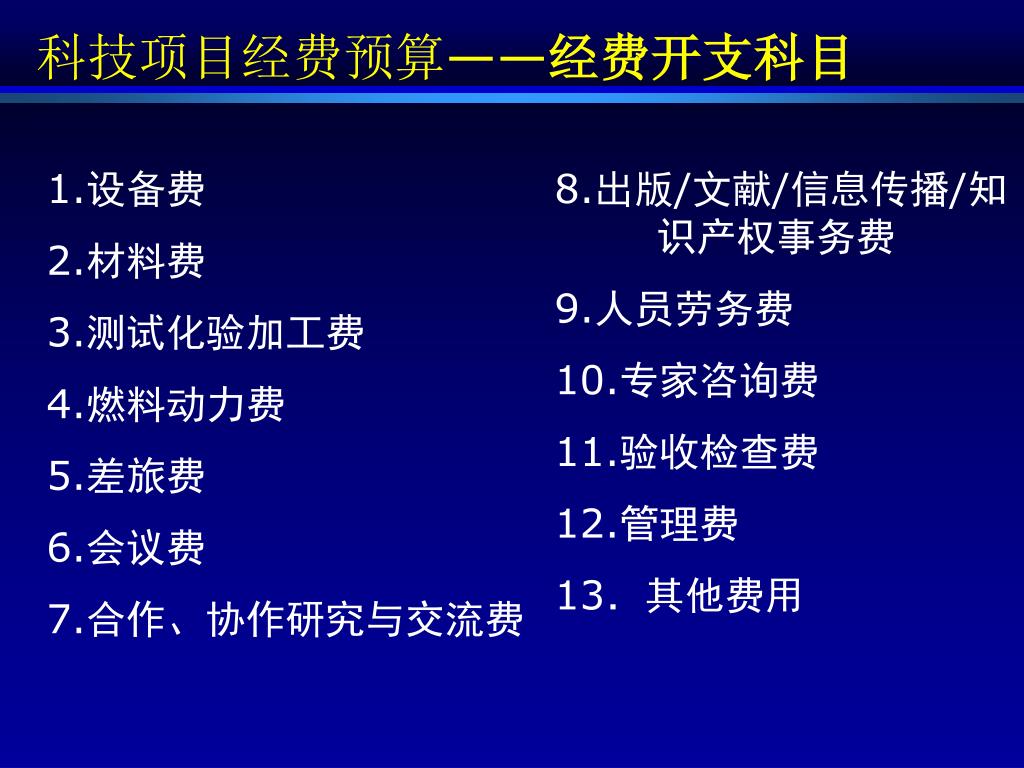 科技项目经费预算——经费开支科目

1.设备费

2.材料费

3.测试化验加工费

4.燃料动力费

5.差旅费

6.会议费

7.合作、协作研究与交流费

8.出版/文献/信息传播/知识产权事务费

9.人员劳务费

10.专家咨询费

11.验收检查费

12.管理费

13. 其他费用